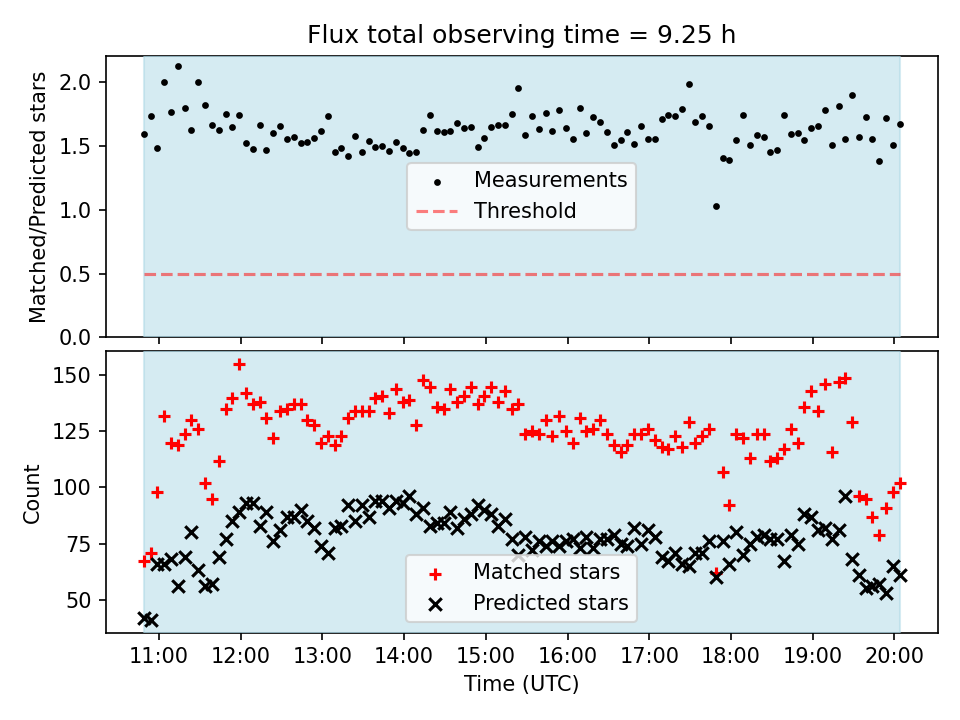 Flux total observing time = 9.25 h

Matched/Predicted stars

2.0
1.5
1.0
0.5
0.0

Measurements
Threshold

Count

150
125
100
75
50

Matched stars
Predicted stars

11:00
12:00
13:00
14:00
15:00
16:00
17:00
18:00
19:00
20:00

Time (UTC)